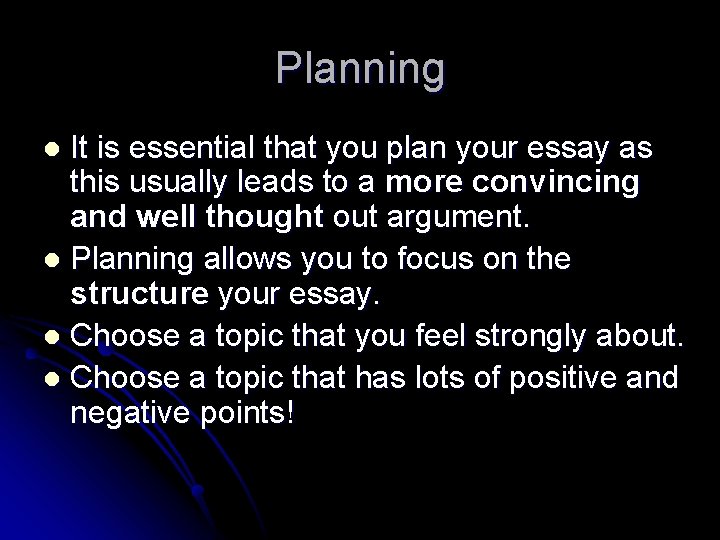 Planning

- It is essential that you plan your essay as this usually leads to a more convincing and well thought out argument.
- Planning allows you to focus on the structure your essay.
- Choose a topic that you feel strongly about.
- Choose a topic that has lots of positive and negative points!